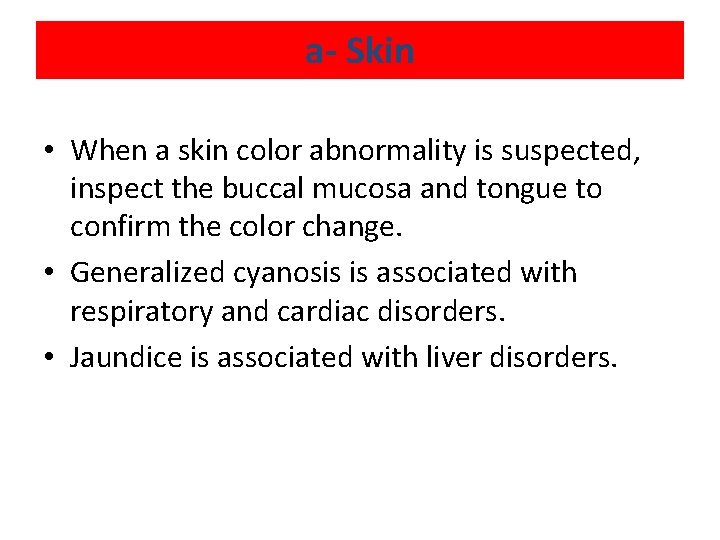 a- Skin

• When a skin color abnormality is suspected, inspect the buccal mucosa and tongue to confirm the color change.

• Generalized cyanosis is associated with respiratory and cardiac disorders.

• Jaundice is associated with liver disorders.